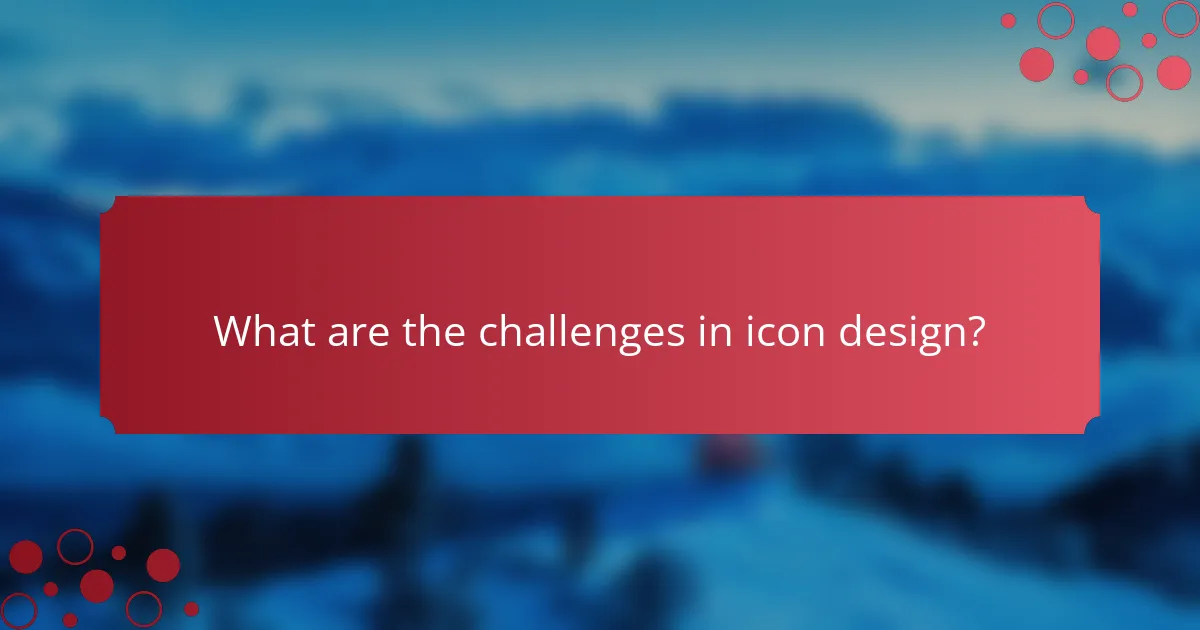 What are the challenges in icon design?